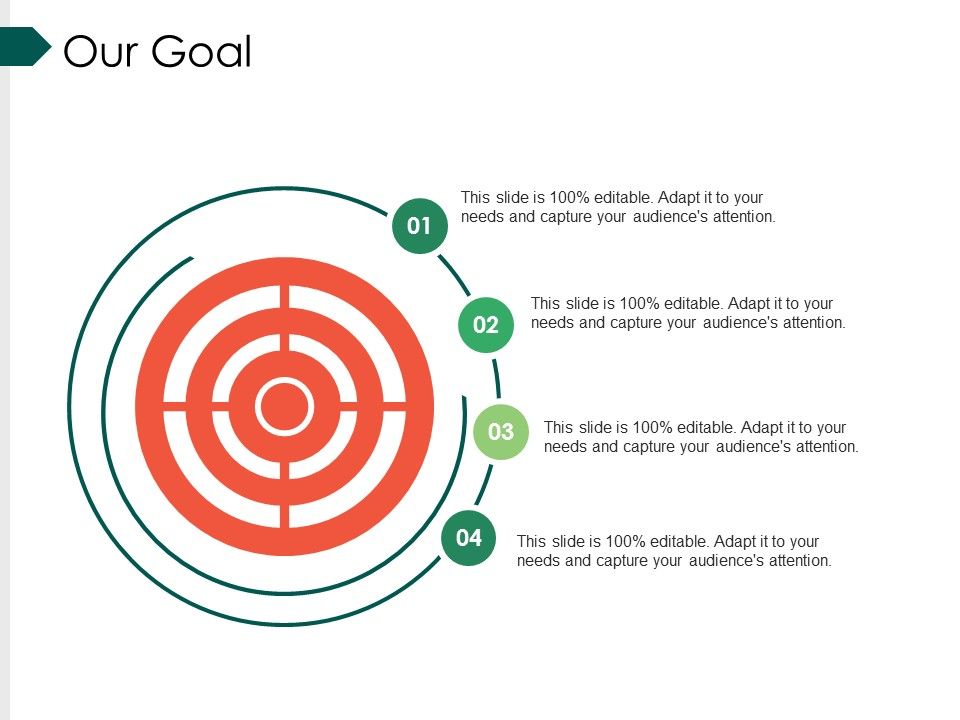 Our Goal

01
This slide is 100% editable. Adapt it to your needs and capture your audience's attention.

02
This slide is 100% editable. Adapt it to your needs and capture your audience's attention.

03
This slide is 100% editable. Adapt it to your needs and capture your audience's attention.

04
This slide is 100% editable. Adapt it to your needs and capture your audience's attention.